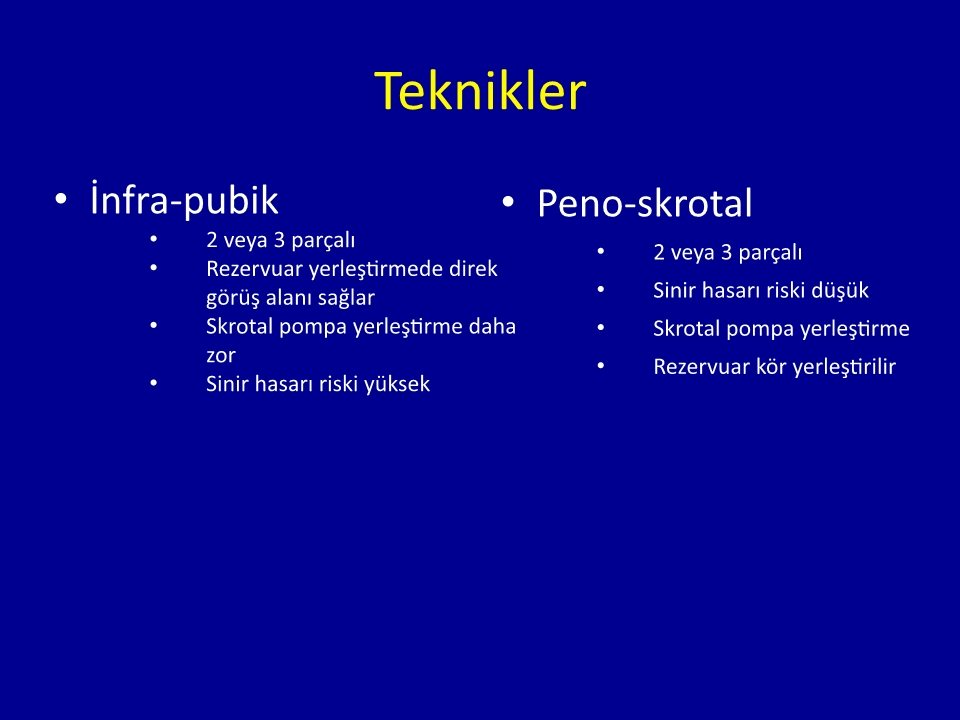 Teknikler

• İnfra-pubik
  • 2 veya 3 parçalı
  • Rezervuar yerleştirmede direk görüş alanı sağlar
  • Skrotal pompa yerleştirme daha zor
  • Sinir hasarı riski yüksek

• Peno-skrotal
  • 2 veya 3 parçalı
  • Sinir hasarı riski düşük
  • Skrotal pompa yerleştirme
  • Rezervuar kör yerleştirilir